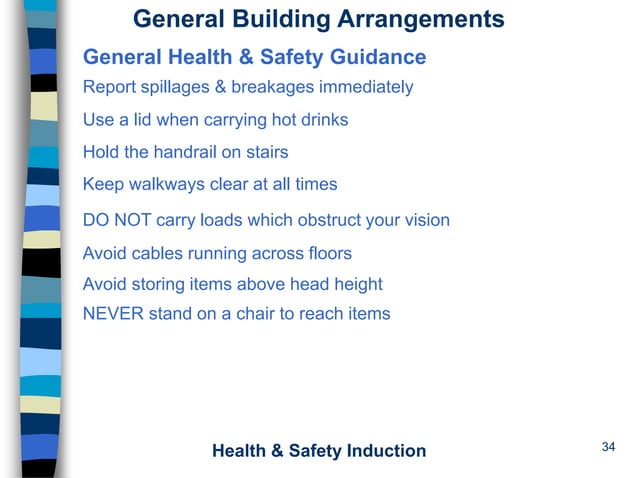 General Building Arrangements

General Health & Safety Guidance

Report spillages & breakages immediately

Use a lid when carrying hot drinks

Hold the handrail on stairs

Keep walkways clear at all times

DO NOT carry loads which obstruct your vision

Avoid cables running across floors

Avoid storing items above head height

NEVER stand on a chair to reach items

Health & Safety Induction

34